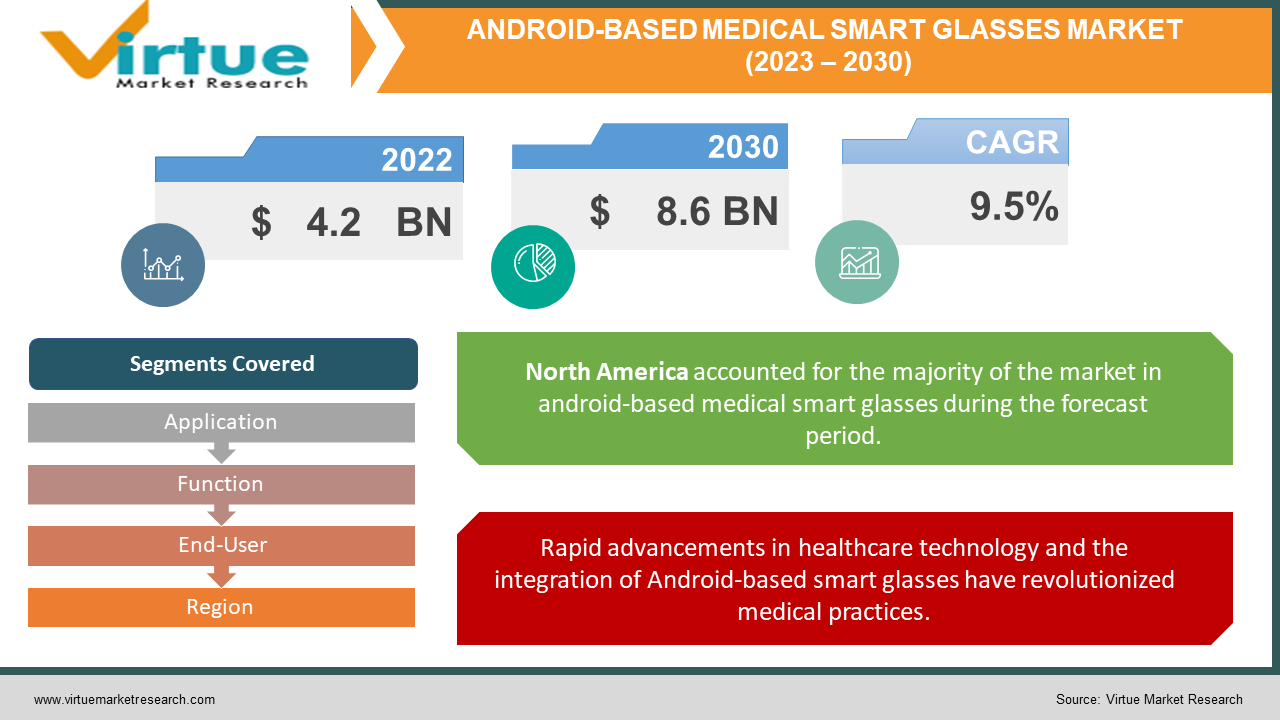 Virtue
Market Research

ANDROID-BASED MEDICAL SMART GLASSES MARKET
(2023 – 2030)

2022
$ 4.2 BN

2030
$ 8.6 BN

CAGR
9.5%

Segments Covered
Application
Function
End-User
Region

North America accounted for the majority of the market in android-based medical smart glasses during the forecast period.

Rapid advancements in healthcare technology and the integration of Android-based smart glasses have revolutionized medical practices.

www.virtuemarketresearch.com

Source: Virtue Market Research